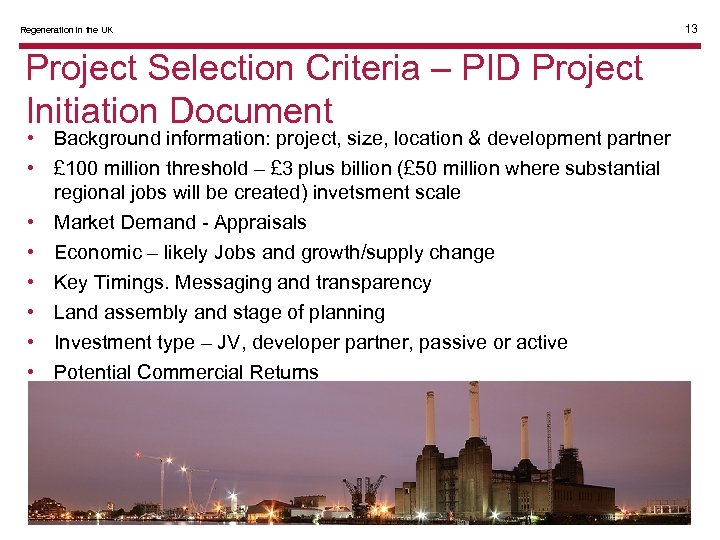 Regeneration in the UK

13

Project Selection Criteria – PID Project Initiation Document

• Background information: project, size, location & development partner
• £100 million threshold – £3 plus billion (£50 million where substantial regional jobs will be created) invetsment scale
• Market Demand - Appraisals
• Economic – likely Jobs and growth/supply change
• Key Timings. Messaging and transparency
• Land assembly and stage of planning
• Investment type – JV, developer partner, passive or active
• Potential Commercial Returns